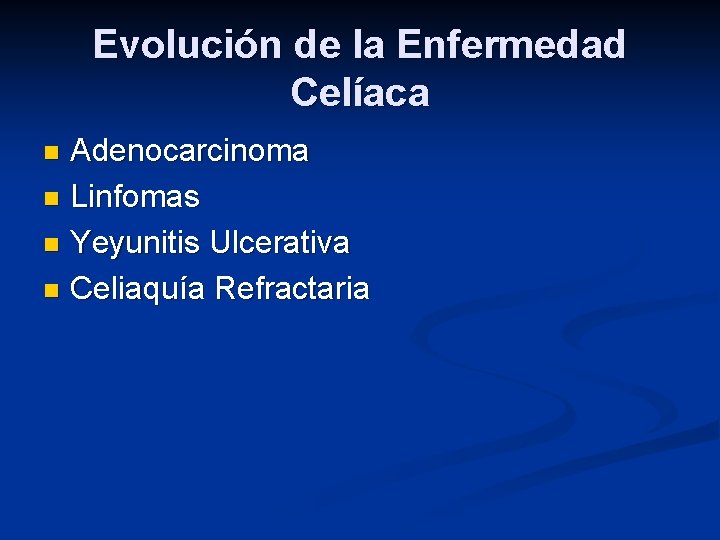 Evolución de la Enfermedad Celíaca

- Adenocarcinoma
- Linfomas
- Yeyunitis Ulcerativa
- Celiaquía Refractaria